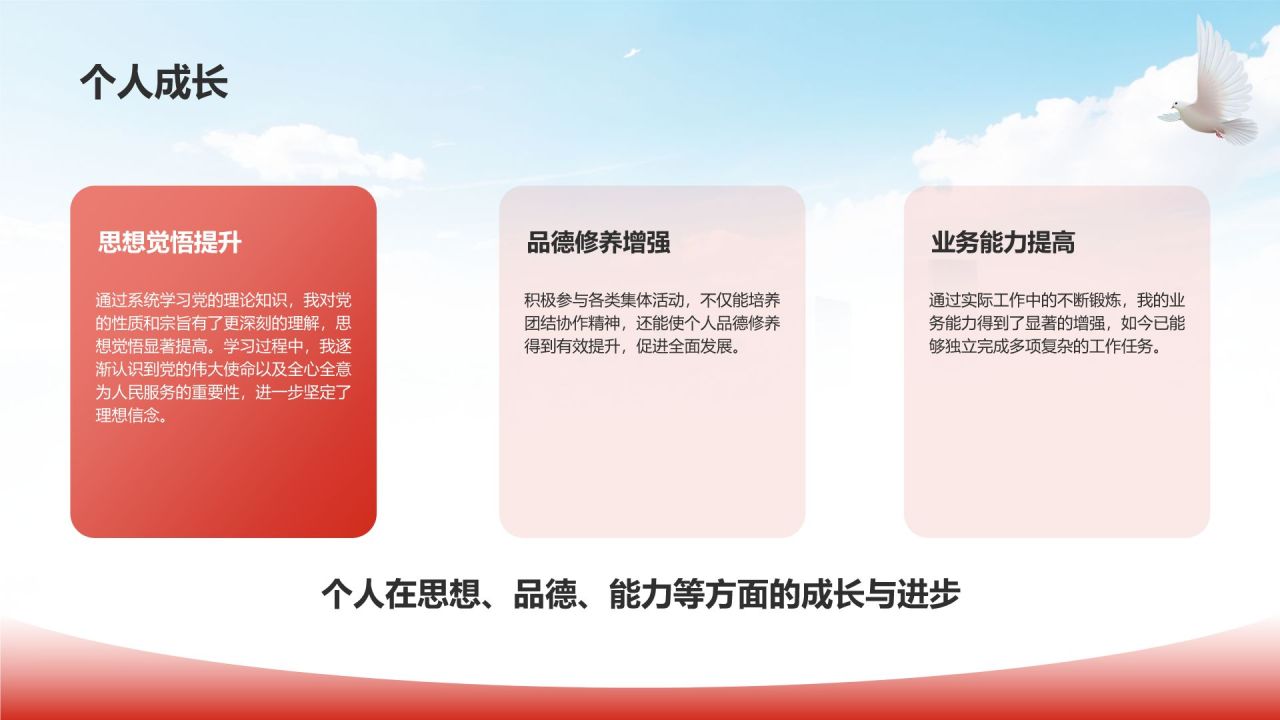 个人成长

思想觉悟提升

通过系统学习党的理论知识，我对党的性质和宗旨有了更深刻的理解，思想觉悟显著提高。学习过程中，我逐渐认识到党的伟大使命以及全心全意为人民服务的重要性，进一步坚定了理想信念。

品德修养增强

积极参与各类集体活动，不仅能培养团结协作精神，还能使个人品德修养得到有效提升，促进全面发展。

业务能力提高

通过实际工作中的不断锻炼，我的业务能力得到了显著的增强，如今已能够独立完成多项复杂的工作任务。

个人在思想、品德、能力等方面的成长与进步